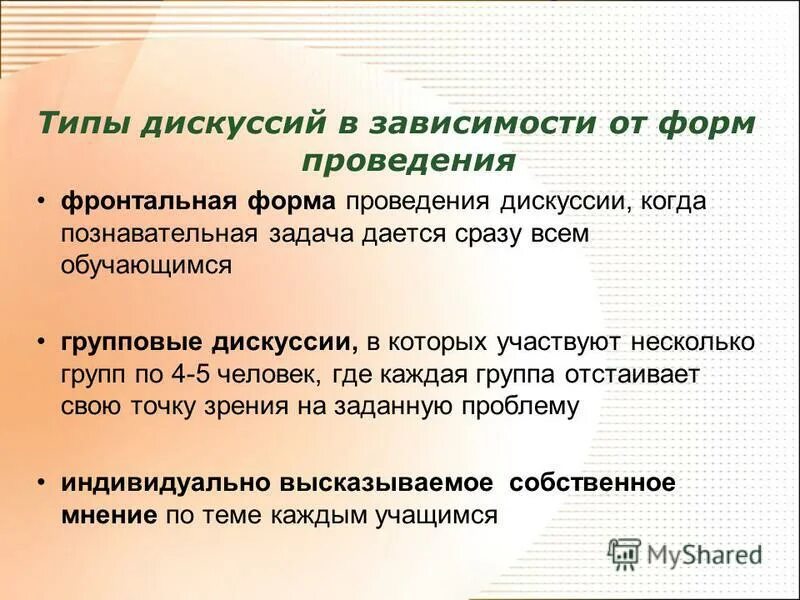 Типы дискуссий в зависимости от форм проведения

• фронтальная форма проведения дискуссии, когда познавательная задача дается сразу всем обучающимся

• групповые дискуссии, в которых участвуют несколько групп по 4-5 человек, где каждая группа отстаивает свою точку зрения на заданную проблему

• индивидуально высказываемое собственное мнение по теме каждым учащимся

MyShared